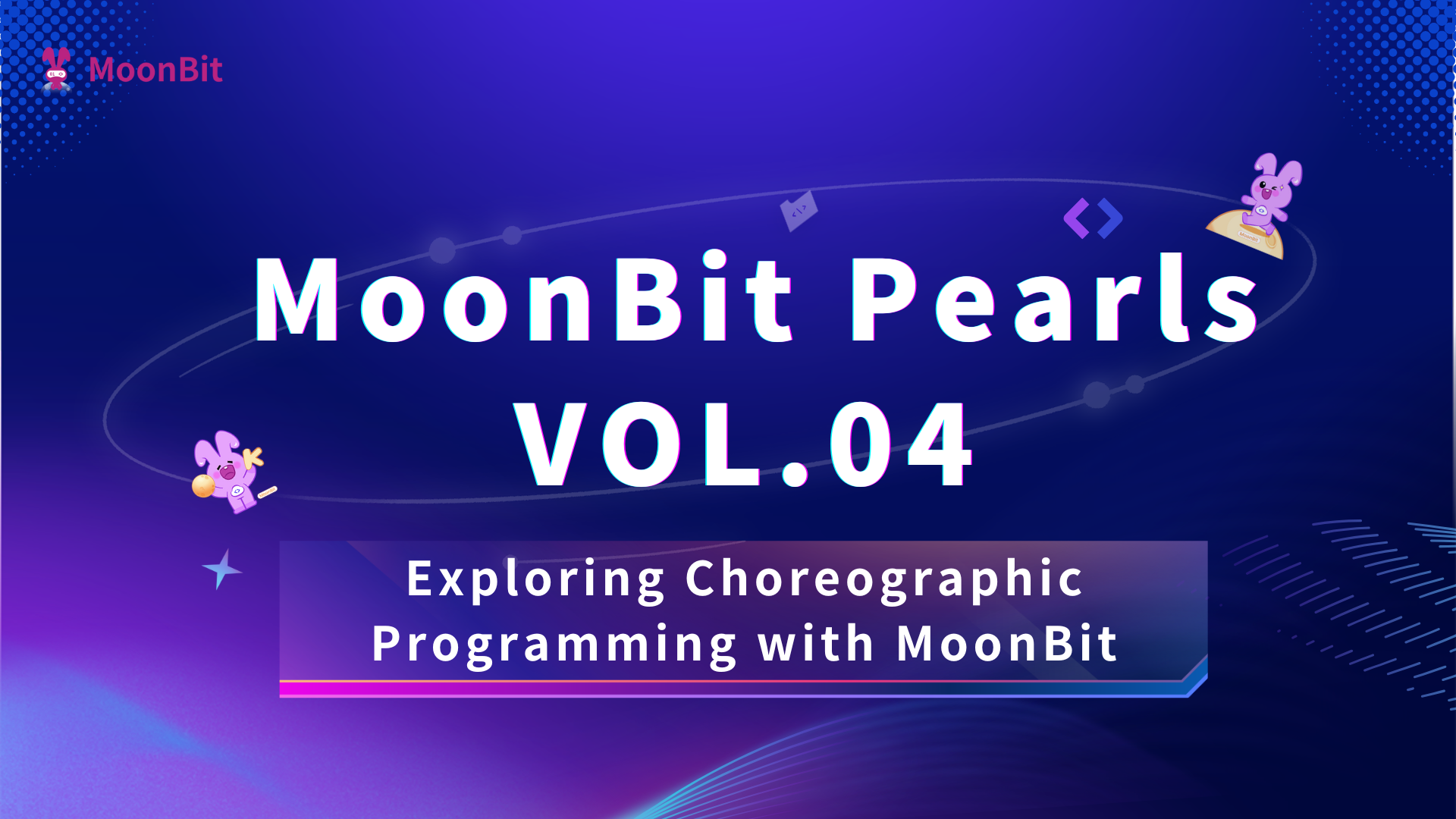 MoonBit

MoonBit Pearls
VOL.04

Exploring Choreographic Programming with MoonBit